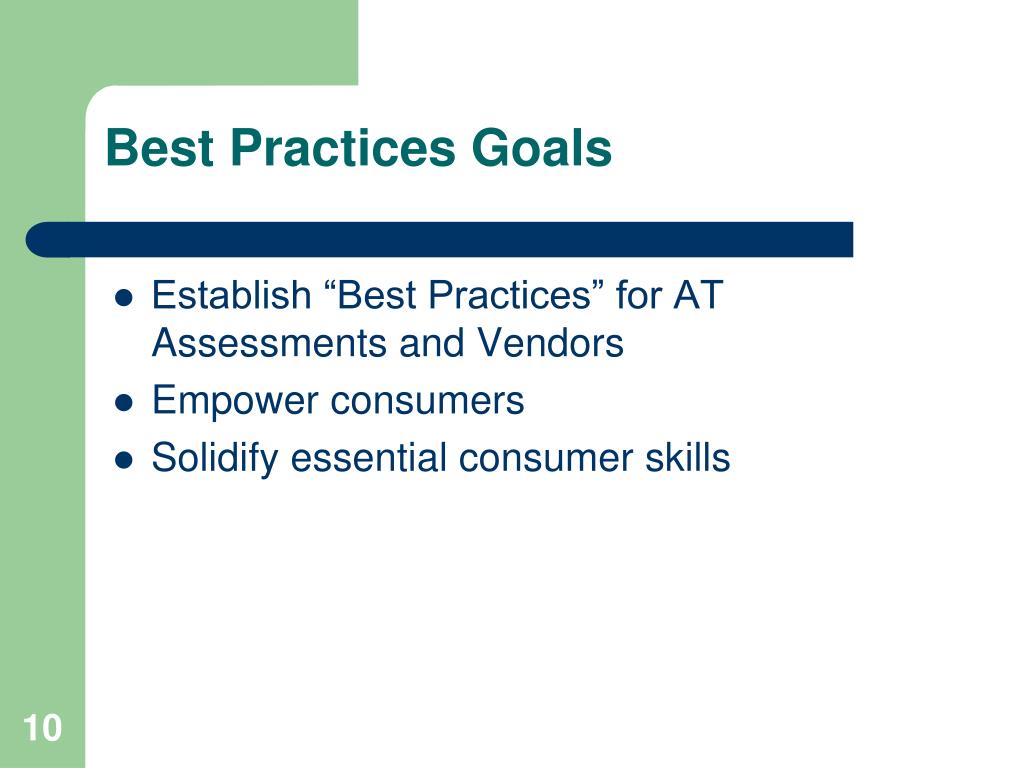 Best Practices Goals

- Establish “Best Practices” for AT Assessments and Vendors
- Empower consumers
- Solidify essential consumer skills

10